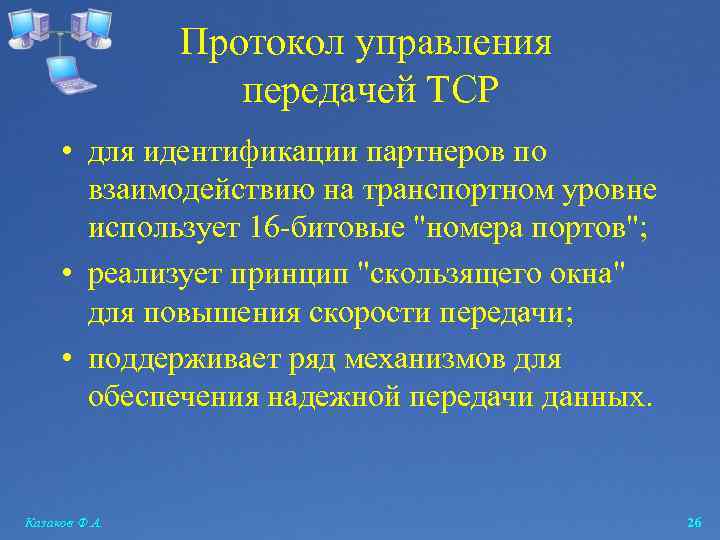 Протокол управления передачей TCP

• для идентификации партнеров по взаимодействию на транспортном уровне использует 16-битовые "номера портов";

• реализует принцип "скользящего окна" для повышения скорости передачи;

• поддерживает ряд механизмов для обеспечения надежной передачи данных.

Казаков Ф.А.

26